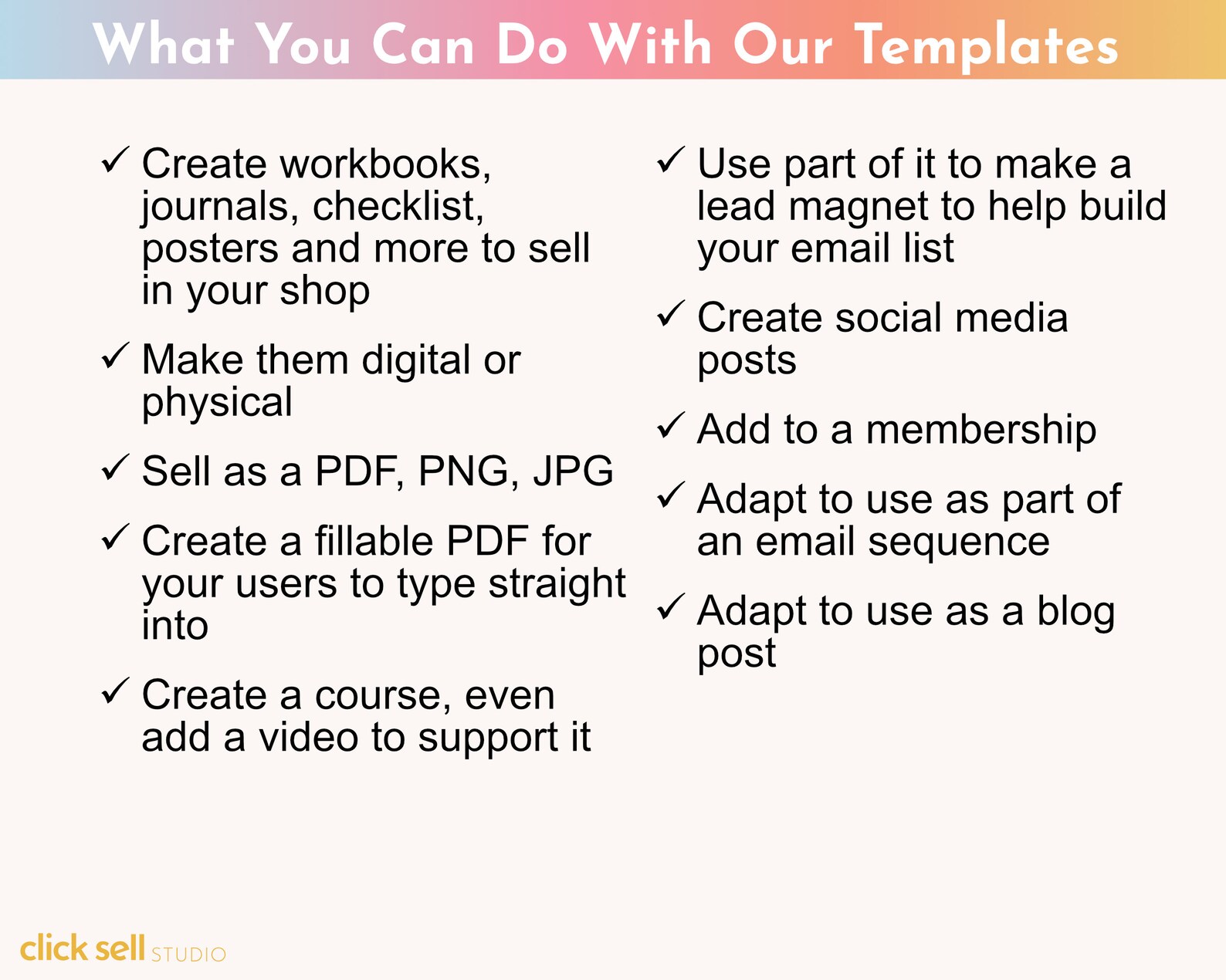 What You Can Do With Our Templates

✓ Create workbooks, journals, checklist, posters and more to sell in your shop

✓ Make them digital or physical

✓ Sell as a PDF, PNG, JPG

✓ Create a fillable PDF for your users to type straight into

✓ Create a course, even add a video to support it

✓ Use part of it to make a lead magnet to help build your email list

✓ Create social media posts

✓ Add to a membership

✓ Adapt to use as part of an email sequence

✓ Adapt to use as a blog post

click sell STUDIO